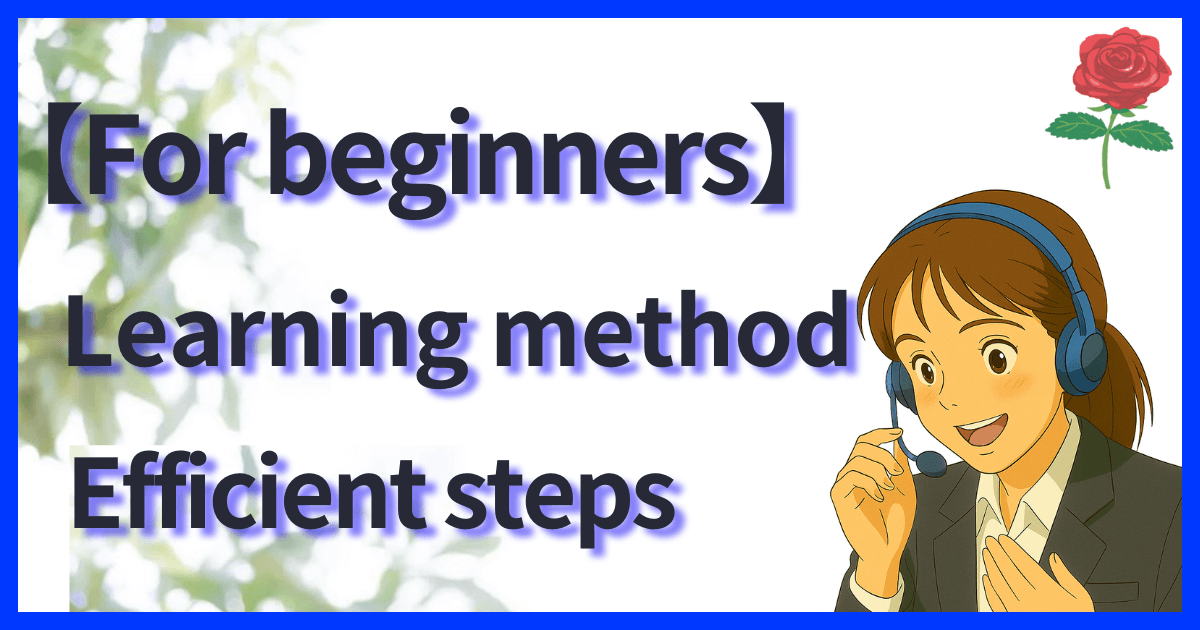 【For beginners】

Learning method

Efficient steps